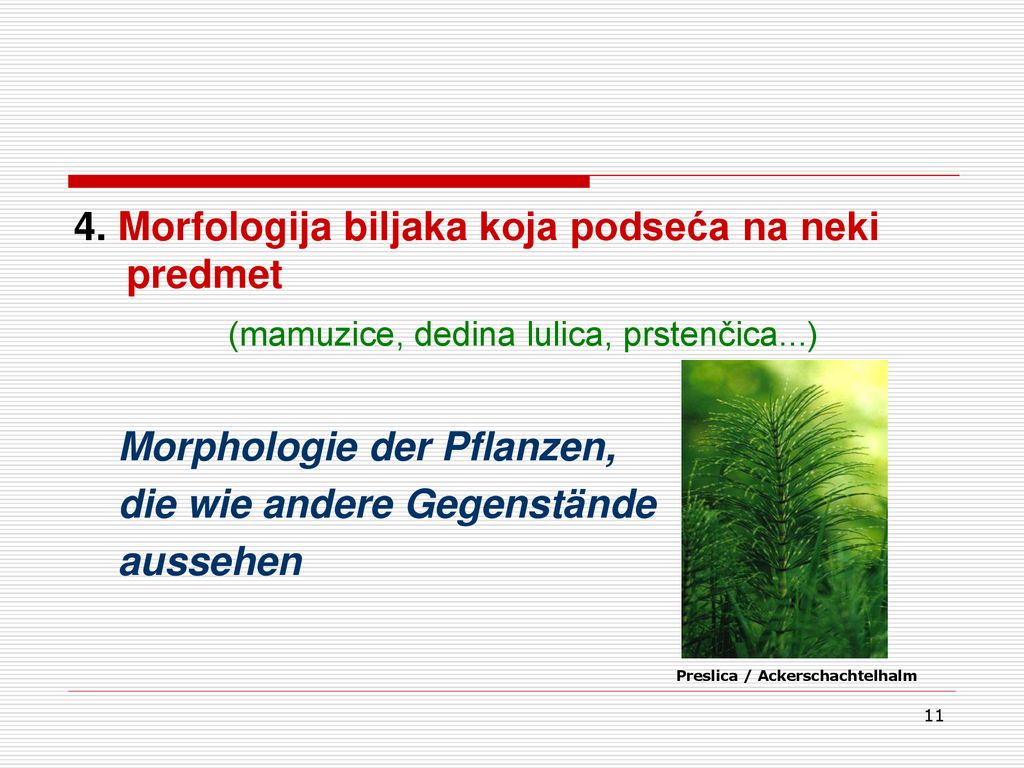 4. Morfologija biljaka koja podseća na neki predmet

(mamuzice, dedina lulica, prstenčica...)

Morphologie der Pflanzen, die wie andere Gegenstände aussehen

Preslica / Ackerschachtelhalm

11